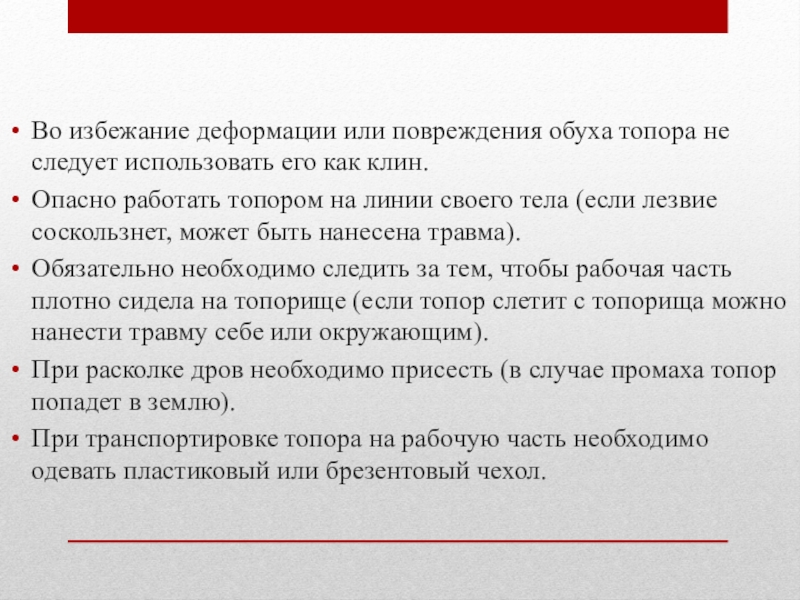 • Во избежание деформации или повреждения обуха топора не следует использовать его как клин.
• Опасно работать топором на линии своего тела (если лезвие соскользнет, может быть нанесена травма).
• Обязательно необходимо следить за тем, чтобы рабочая часть плотно сидела на топорище (если топор слетит с топорища можно нанести травму себе или окружающим).
• При расколке дров необходимо присесть (в случае промаха топор попадет в землю).
• При транспортировке топора на рабочую часть необходимо одевать пластиковый или брезентовый чехол.